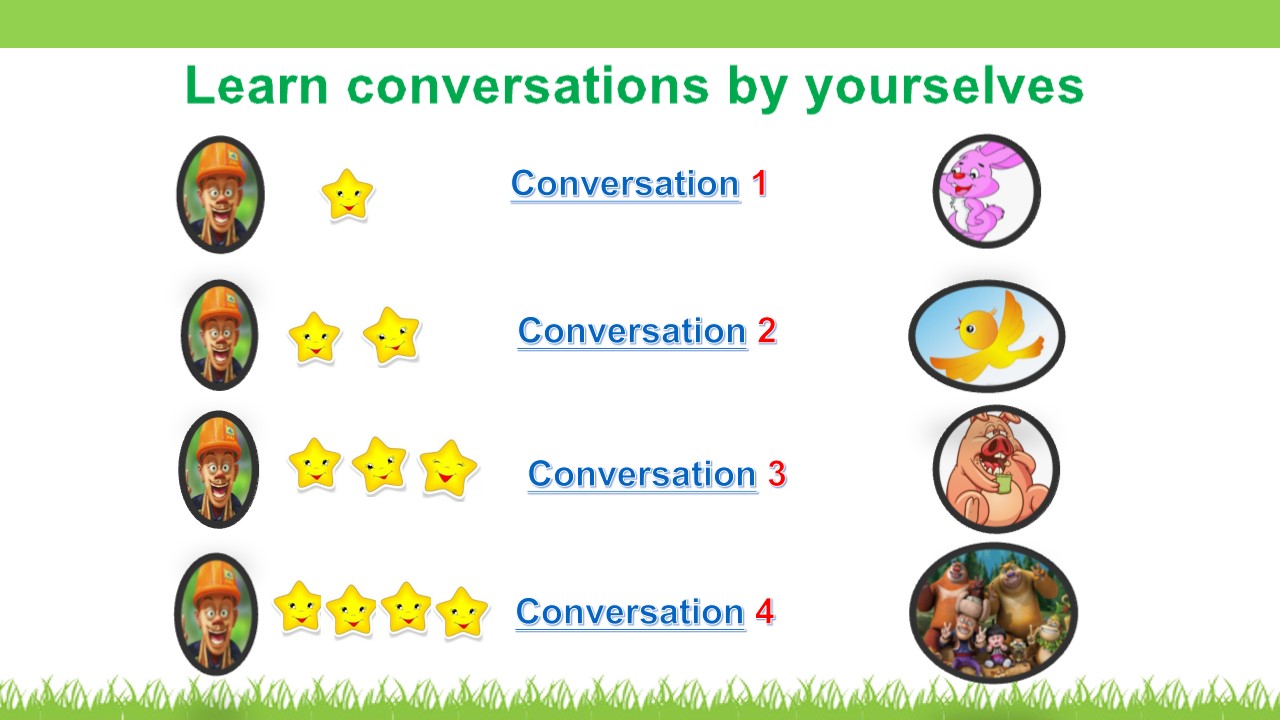 Learn conversations by yourselves

Conversation 1

Conversation 2

Conversation 3

Conversation 4